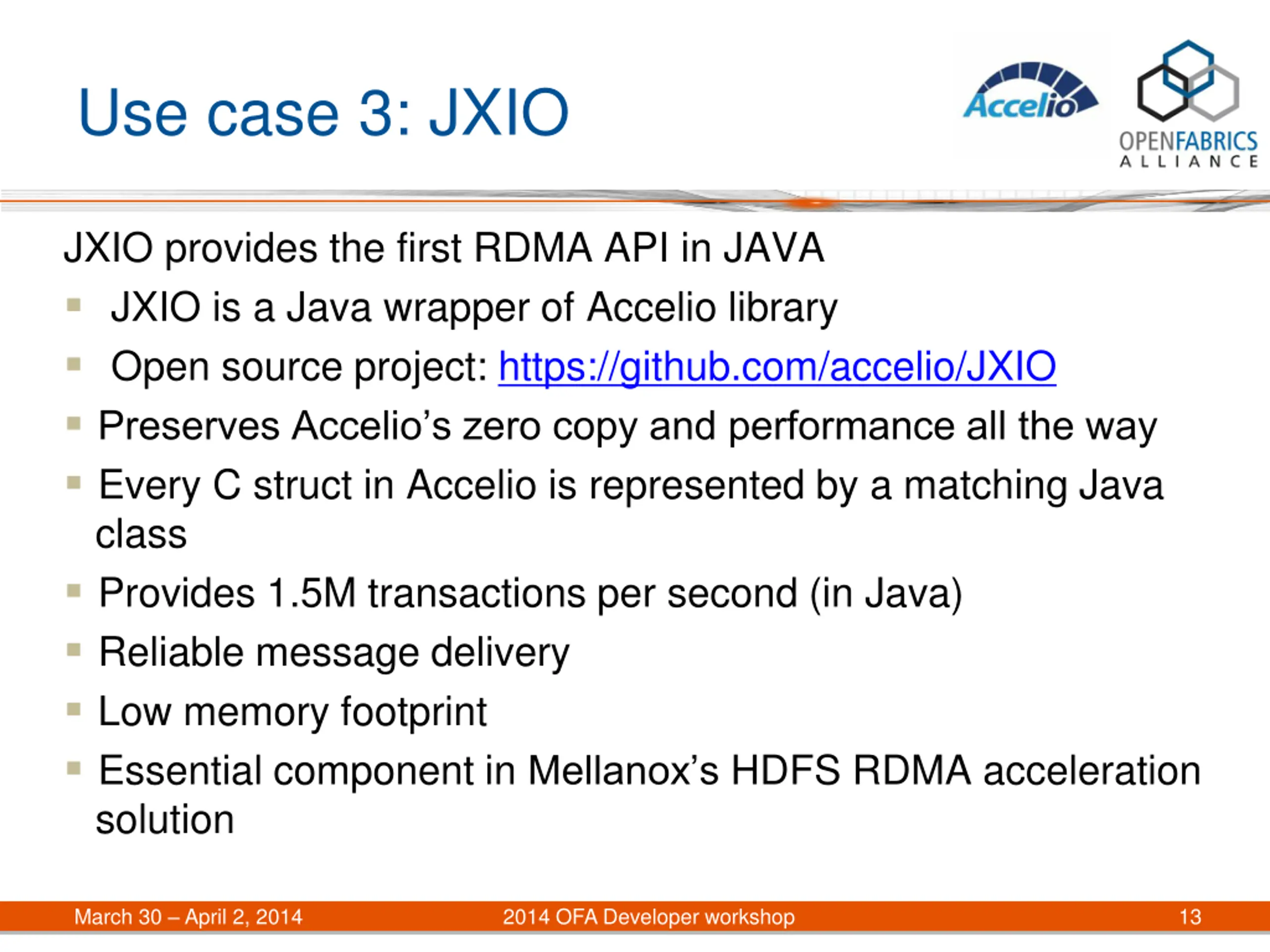 Use case 3: JXIO

Accelio

OPENFABRICS ALLIANCE

JXIO provides the first RDMA API in JAVA

- JXIO is a Java wrapper of Accelio library
- Open source project: https://github.com/accelio/JXIO
- Preserves Accelio's zero copy and performance all the way
- Every C struct in Accelio is represented by a matching Java class
- Provides 1.5M transactions per second (in Java)
- Reliable message delivery
- Low memory footprint
- Essential component in Mellanox's HDFS RDMA acceleration solution

March 30 – April 2, 2014 2014 OFA Developer workshop 13